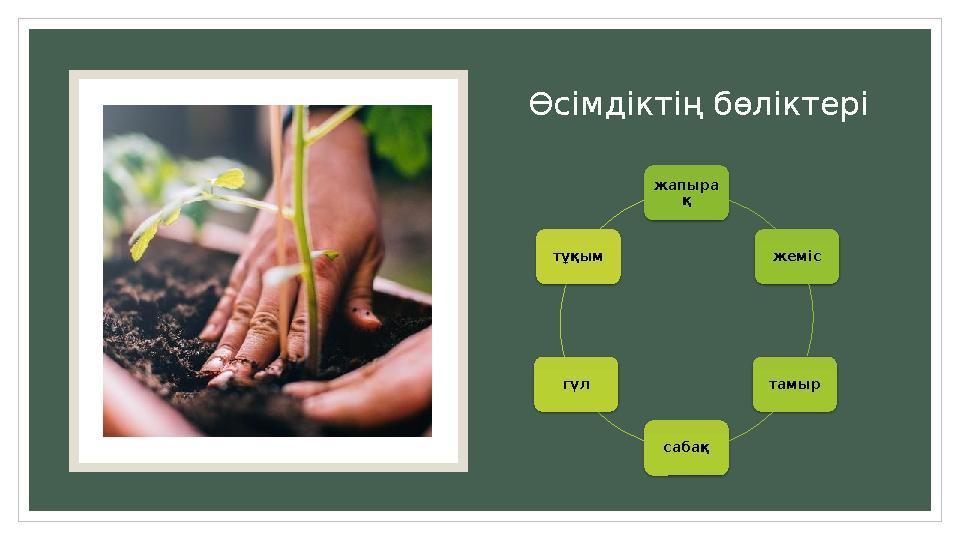 Өсімдіктің бөліктері

жапырақ

жеміс

тамыр

сабақ

гүл

тұқым